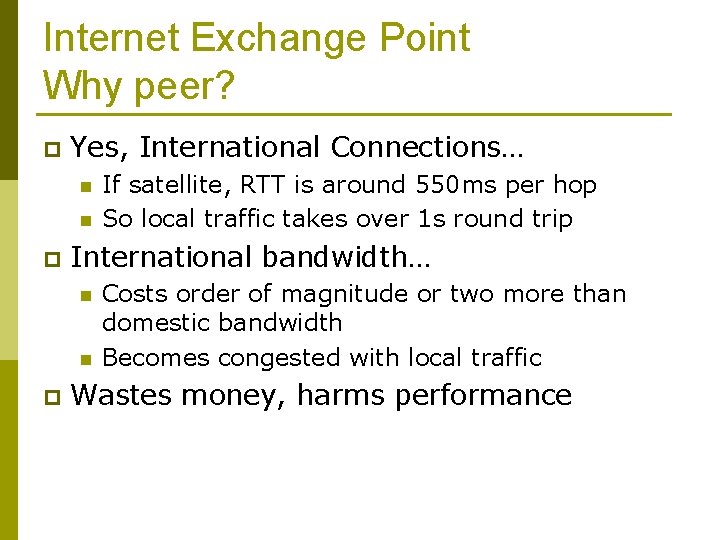 Internet Exchange Point
Why peer?

Yes, International Connections…
If satellite, RTT is around 550ms per hop
So local traffic takes over 1s round trip

International bandwidth…
Costs order of magnitude or two more than domestic bandwidth
Becomes congested with local traffic

Wastes money, harms performance